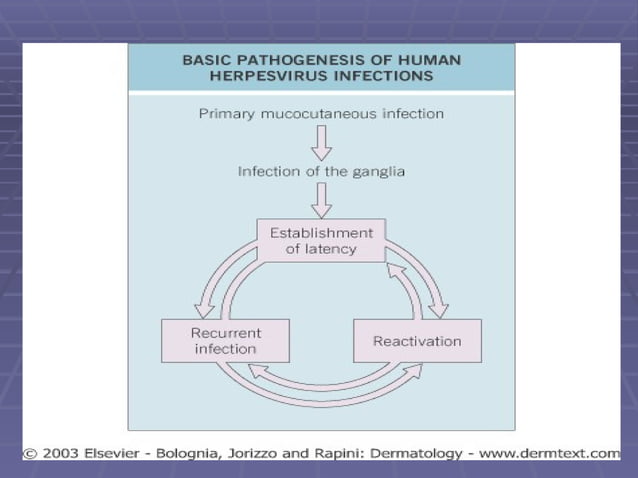 BASIC PATHOGENESIS OF HUMAN HERPESVIRUS INFECTIONS

Primary mucocutaneous infection

Infection of the ganglia

Establishment of latency

Recurrent infection

Reactivation

© 2003 Elsevier - Bolognia, Jorizzo and Rapini: Dermatology - www.dermtext.com